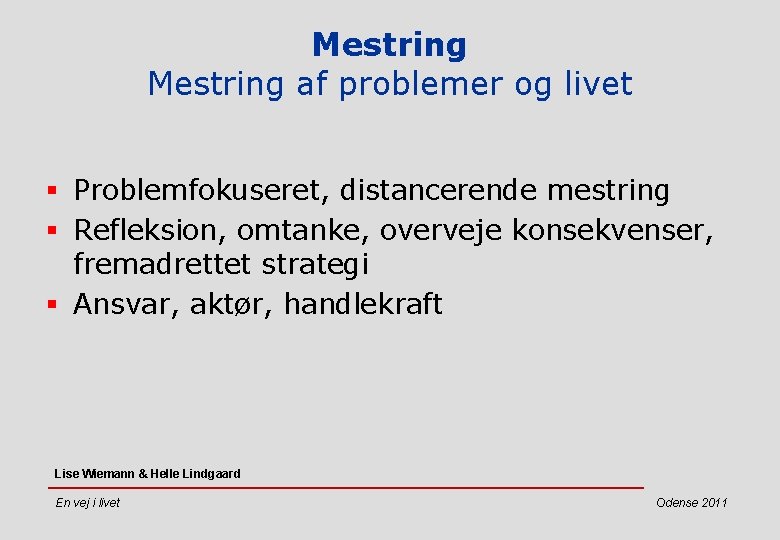 Mestring
Mestring af problemer og livet

- Problemfokuseret, distancerende mestring
- Refleksion, omtanke, overveje konsekvenser, fremadrettet strategi
- Ansvar, aktør, handlekraft

Lise Wiemann & Helle Lindgaard

En vej i livet

Odense 2011